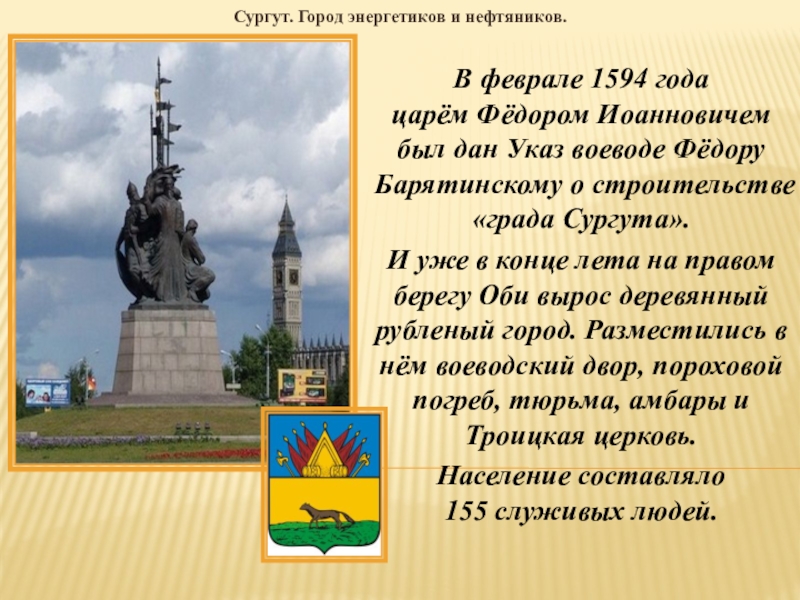 Сургут. Город энергетиков и нефтяников.

В феврале 1594 года царём Фёдором Иоанновичем был дан Указ воеводе Фёдору Барятинскому о строительстве «града Сургута».

И уже в конце лета на правом берегу Оби вырос деревянный рубленый город. Разместились в нём воеводский двор, пороховой погреб, тюрьма, амбары и Троицкая церковь.

Население составляло 155 служивых людей.